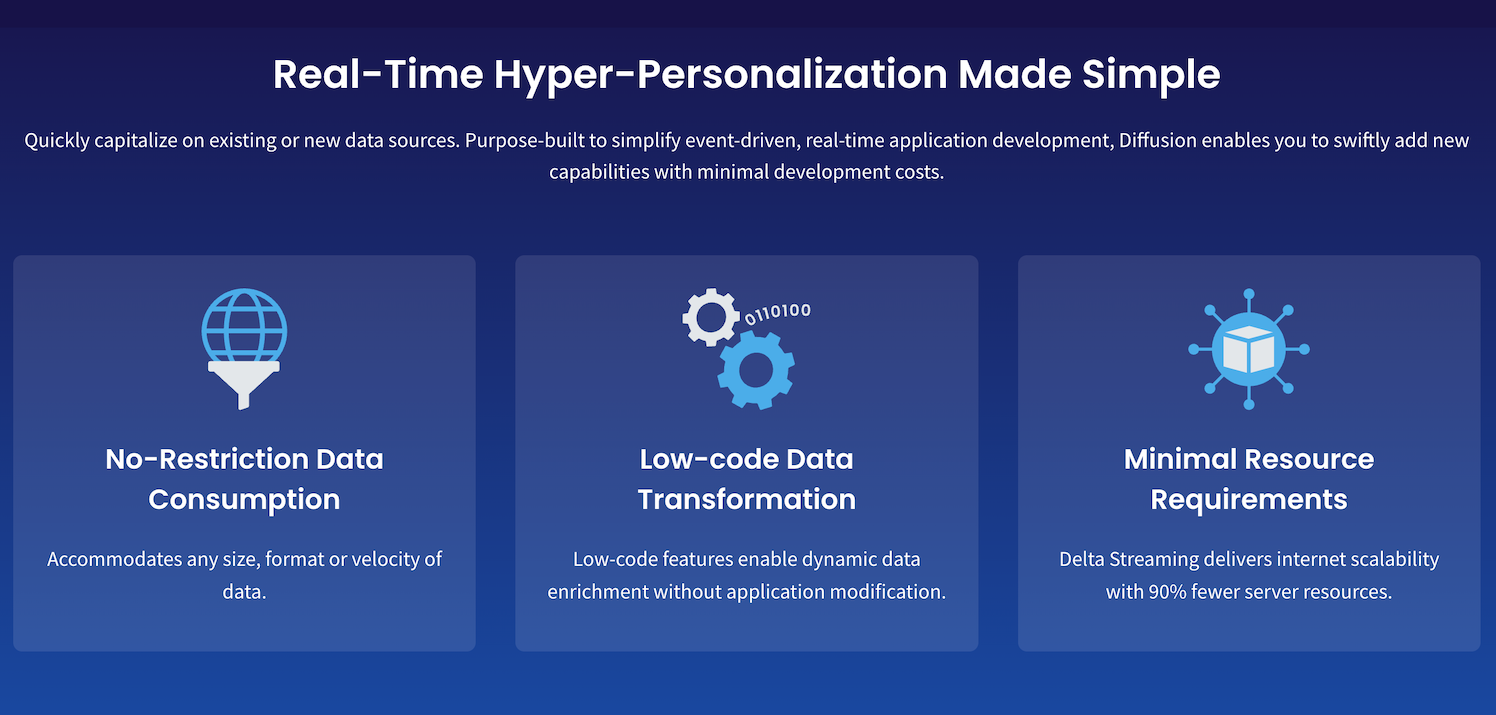 Real-Time Hyper-Personalization Made Simple

Quickly capitalize on existing or new data sources. Purpose-built to simplify event-driven, real-time application development, Diffusion enables you to swiftly add new capabilities with minimal development costs.

No-Restriction Data Consumption

Accommodates any size, format or velocity of data.

0110100

Low-code Data Transformation

Low-code features enable dynamic data enrichment without application modification.

Minimal Resource Requirements

Delta Streaming delivers internet scalability with 90% fewer server resources.